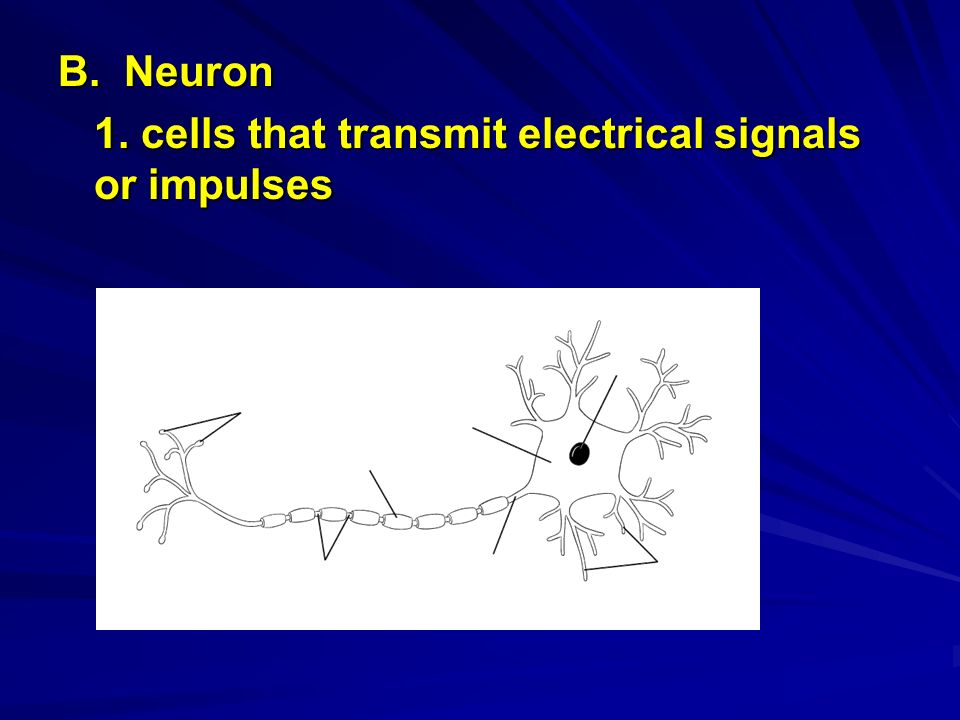 B. Neuron

1. cells that transmit electrical signals or impulses